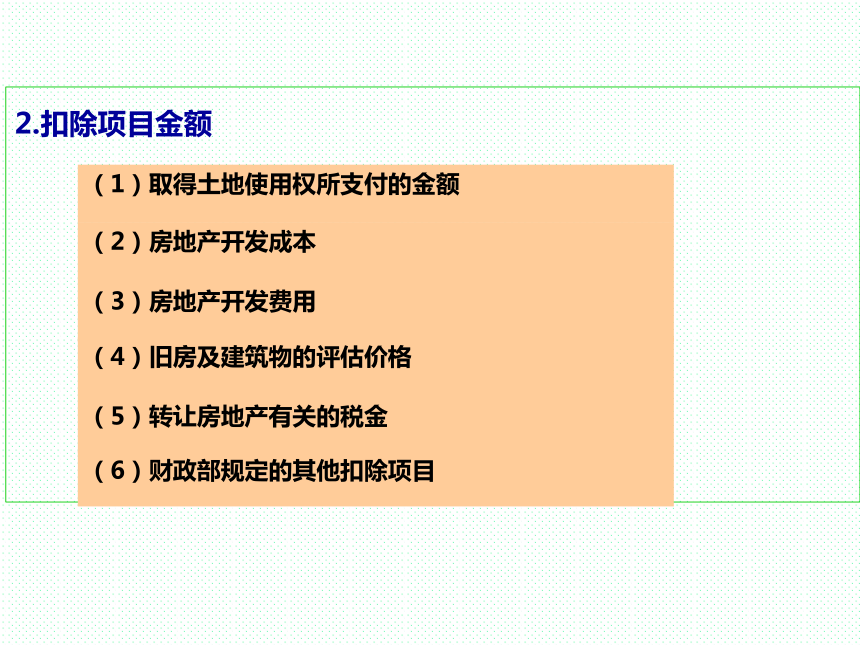 2.扣除项目金额

（1）取得土地使用权所支付的金额

（2）房地产开发成本

（3）房地产开发费用

（4）旧房及建筑物的评估价格

（5）转让房地产有关的税金

（6）财政部规定的其他扣除项目